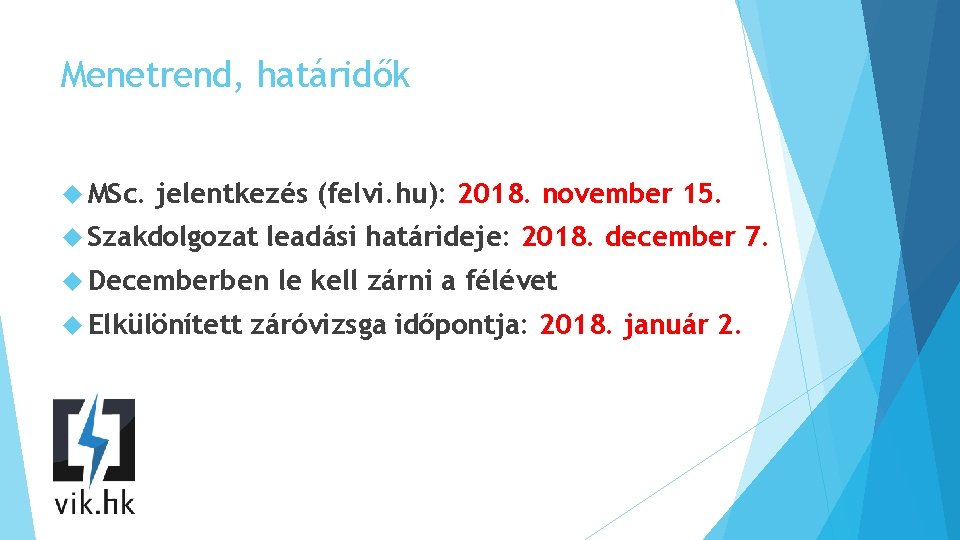 Menetrend, határidők

MSc. jelentkezés (felvi.hu): 2018. november 15.

Szakdolgozat leadási határideje: 2018. december 7.

Decemberben le kell zárni a félévet

Elkülönített záróvizsga időpontja: 2018. január 2.

vik.hk